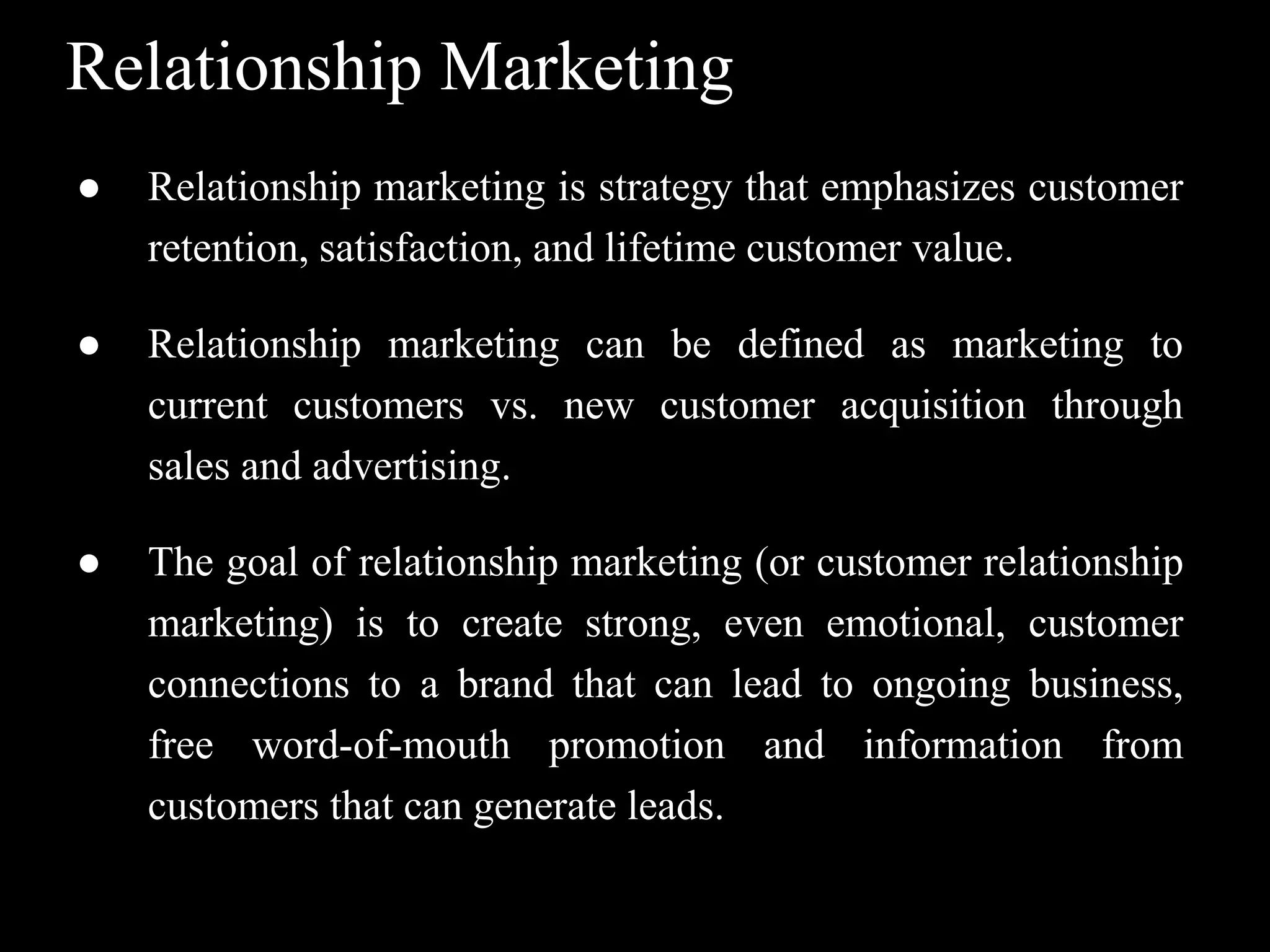 Relationship Marketing

● Relationship marketing is strategy that emphasizes customer retention, satisfaction, and lifetime customer value.

● Relationship marketing can be defined as marketing to current customers vs. new customer acquisition through sales and advertising.

● The goal of relationship marketing (or customer relationship marketing) is to create strong, even emotional, customer connections to a brand that can lead to ongoing business, free word-of-mouth promotion and information from customers that can generate leads.